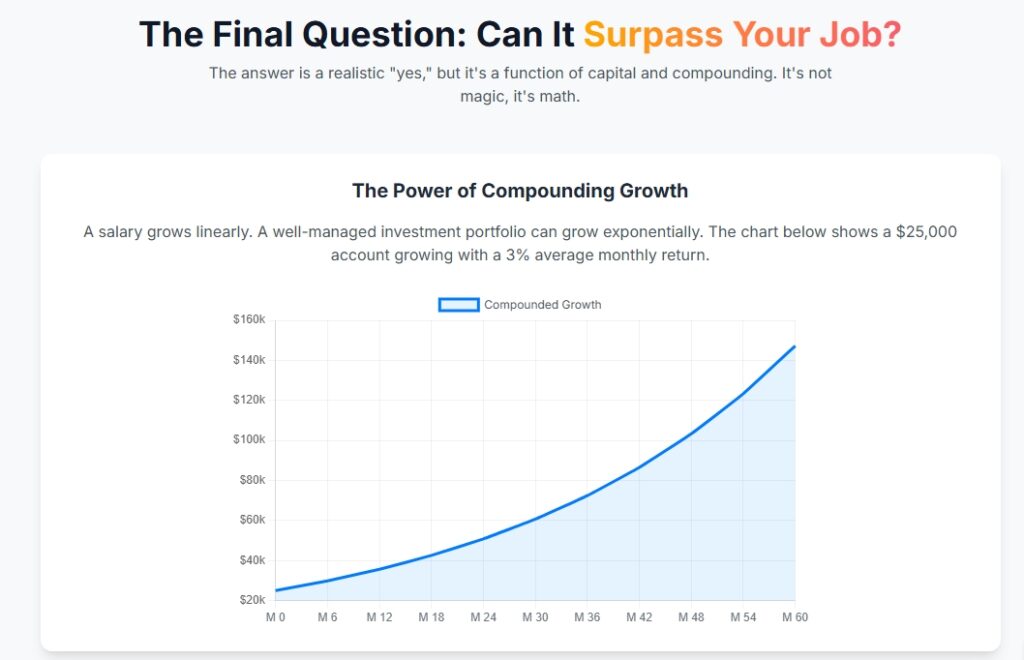 The Final Question: Can It Surpass Your Job?

The answer is a realistic "yes," but it's a function of capital and compounding. It's not magic, it's math.

The Power of Compounding Growth

A salary grows linearly. A well-managed investment portfolio can grow exponentially. The chart below shows a $25,000 account growing with a 3% average monthly return.

Compounded Growth

$160k
$140k
$120k
$100k
$80k
$60k
$40k
$20k

M 0 M 6 M 12 M 18 M 24 M 30 M 36 M 42 M 48 M 54 M 60